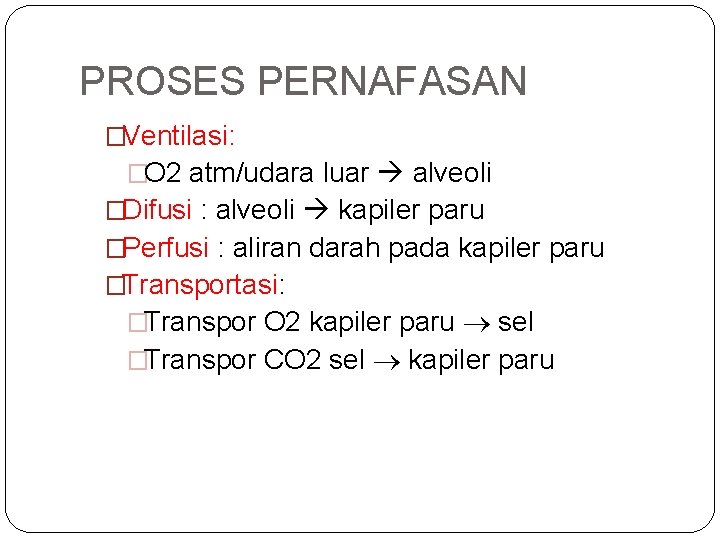 PROSES PERNAFASAN

Ventilasi:

O2 atm/udara luar → alveoli

Difusi : alveoli → kapiler paru

Perfusi : aliran darah pada kapiler paru

Transportasi:

Transpor O2 kapiler paru → sel

Transpor CO2 sel → kapiler paru